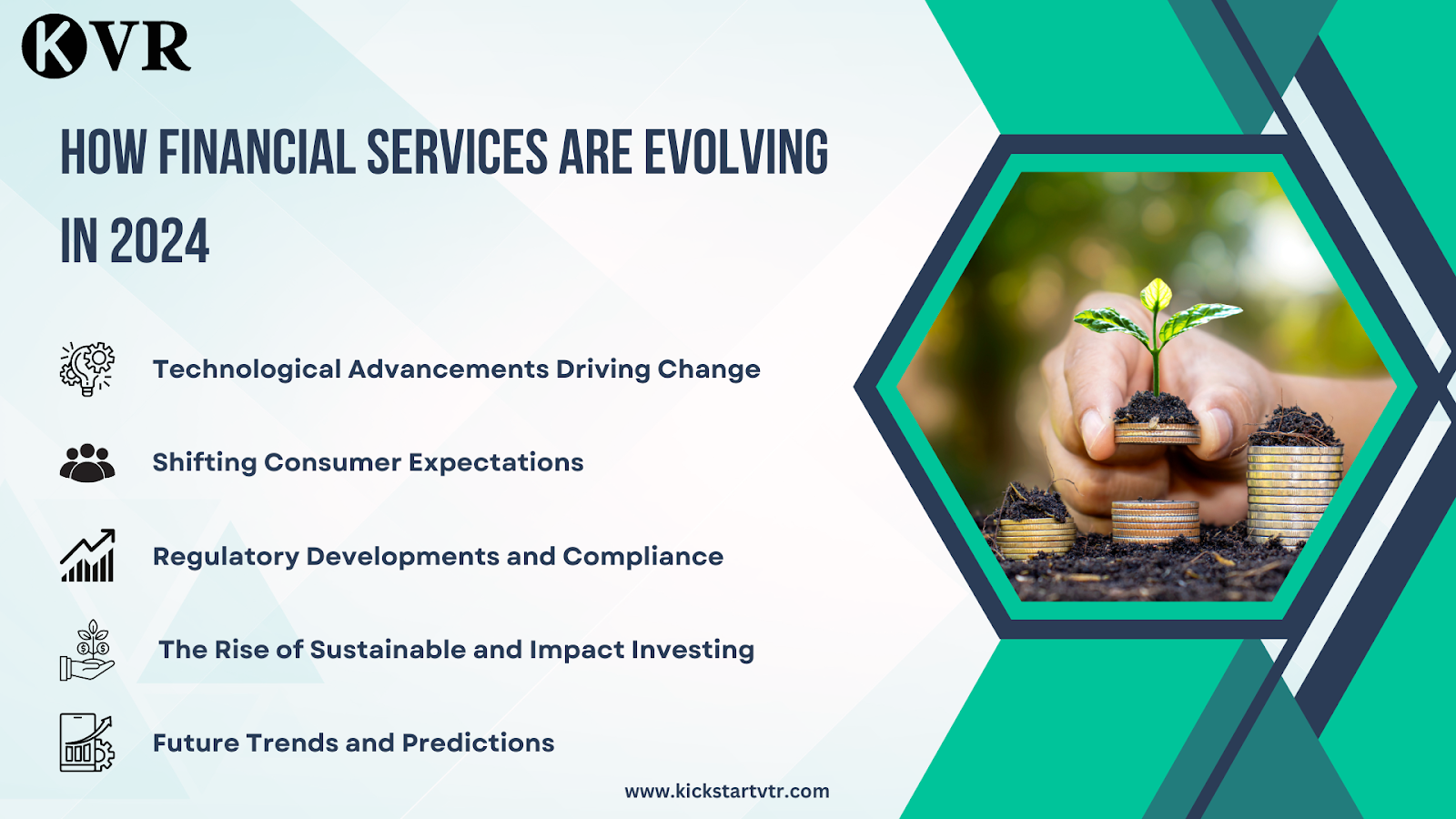 KVR

HOW FINANCIAL SERVICES ARE EVOLVING IN 2024

Technological Advancements Driving Change

Shifting Consumer Expectations

Regulatory Developments and Compliance

The Rise of Sustainable and Impact Investing

Future Trends and Predictions

www.kickstartvtr.com